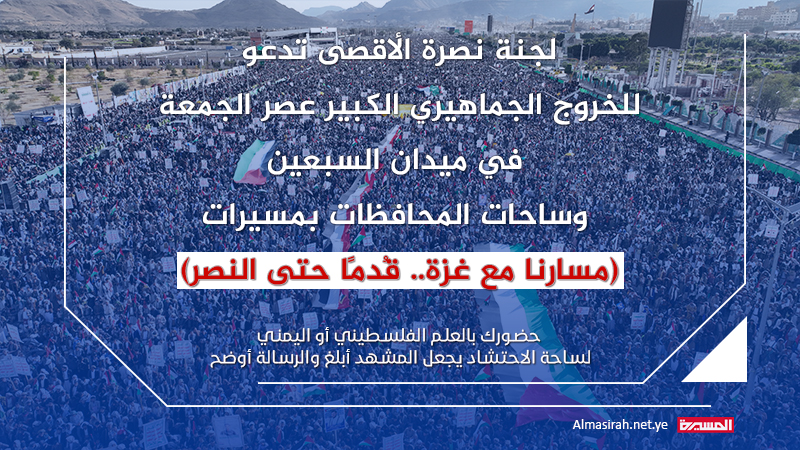 لجنة نصرة الأقصى تدعو
للخروج الجماهيري الكبير عصر الجمعة
في ميدان السبعين
وساحات المحافظات بمسيرات
(مسارنا مع غزة.. قُدمًا حتى النصر)

حضورك بالعلم الفلسطيني أو اليمني
لساحة الاحتشاد يجعل المشهد أبلغ والرسالة أوضح

Almasirah.net.ye المسيرة